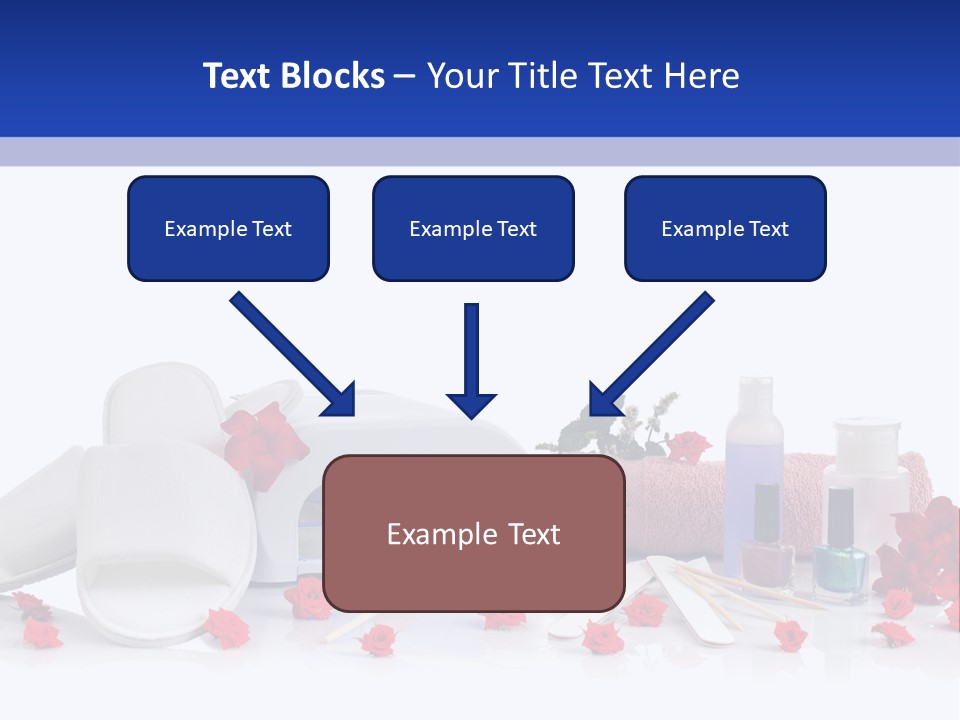 Text Blocks – Your Title Text Here

Example Text

Example Text

Example Text

Example Text